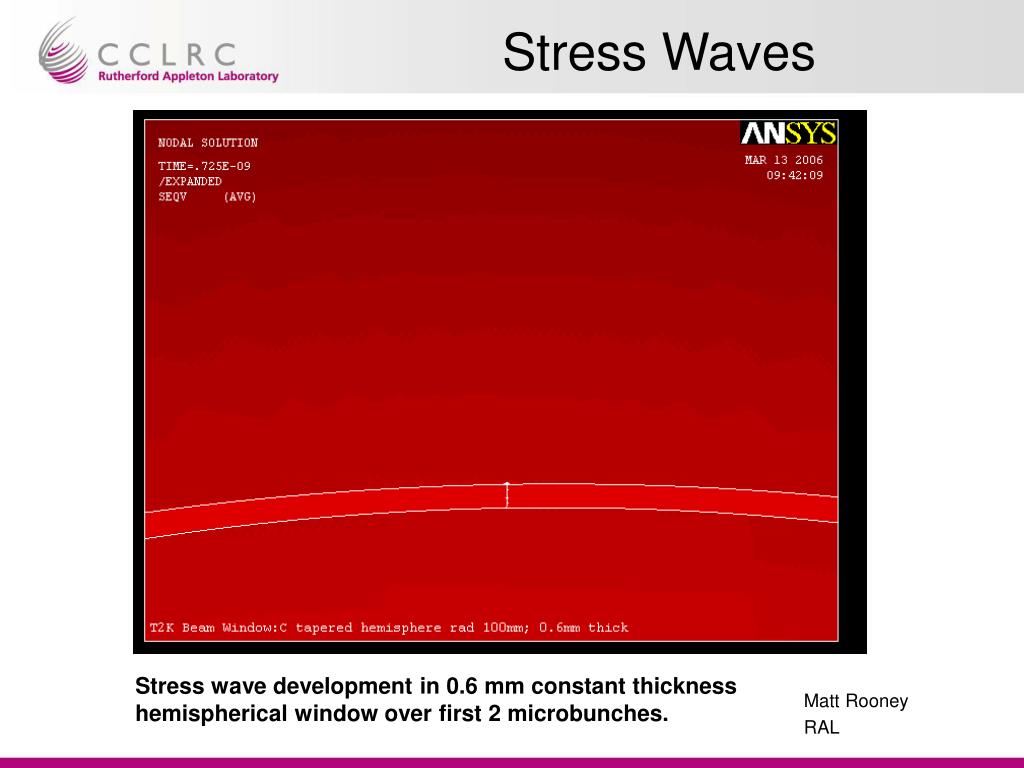 CCLRC
Rutherford Appleton Laboratory

Stress Waves

NODAL SOLUTION
TIME=.725E-09
/EXPANDED
SEQV (AVG)

ANSYS
MAR 13 2006
09:42:09

T2K Beam Window:C tapered hemisphere rad 100mm; 0.6mm thick

Stress wave development in 0.6 mm constant thickness hemispherical window over first 2 microbunches.

Matt Rooney
RAL